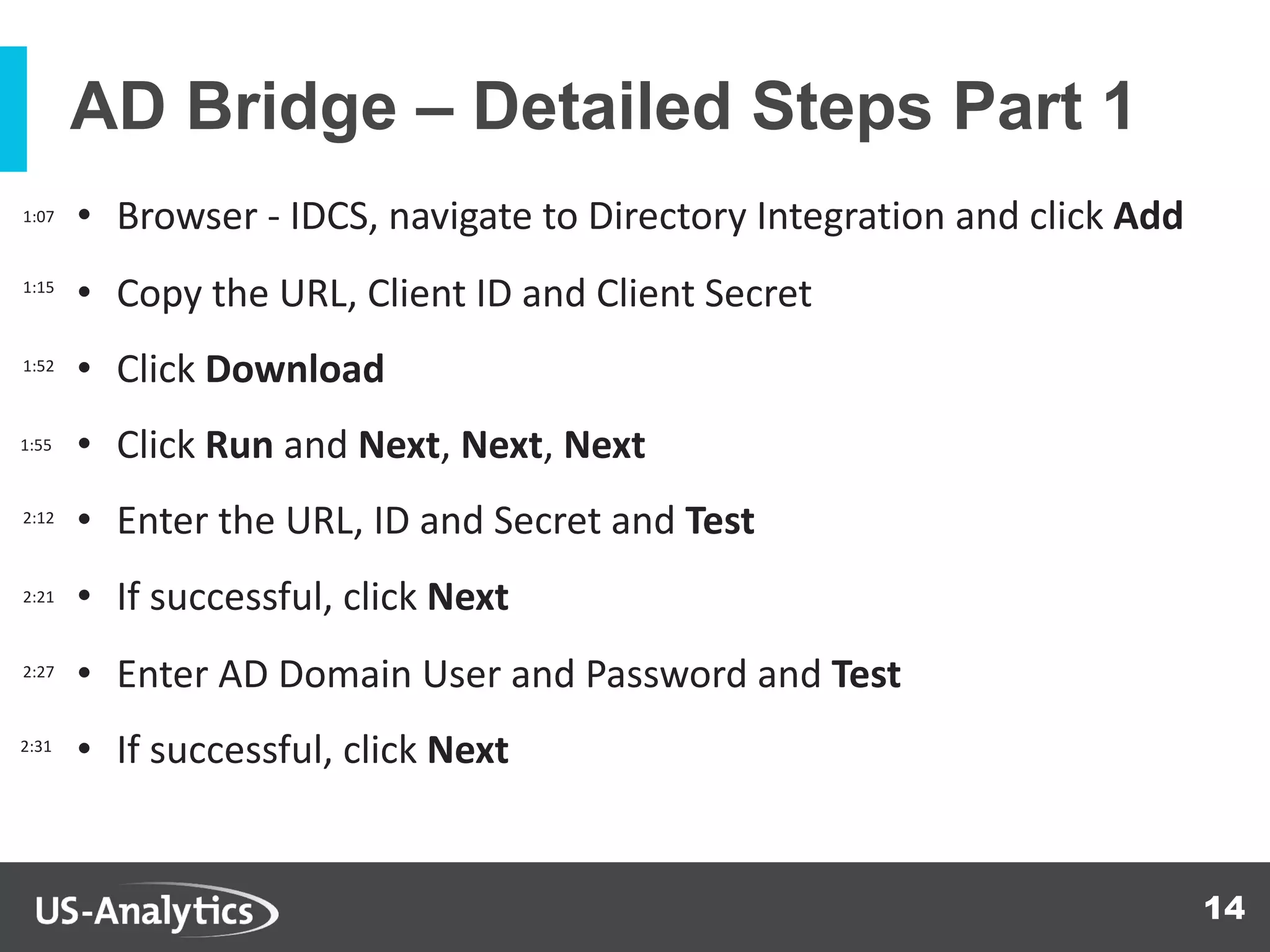 AD Bridge – Detailed Steps Part 1

1:07 • Browser - IDCS, navigate to Directory Integration and click Add

1:15 • Copy the URL, Client ID and Client Secret

1:52 • Click Download

1:55 • Click Run and Next, Next, Next

2:12 • Enter the URL, ID and Secret and Test

2:21 • If successful, click Next

2:27 • Enter AD Domain User and Password and Test

2:31 • If successful, click Next

US-Analytics

14